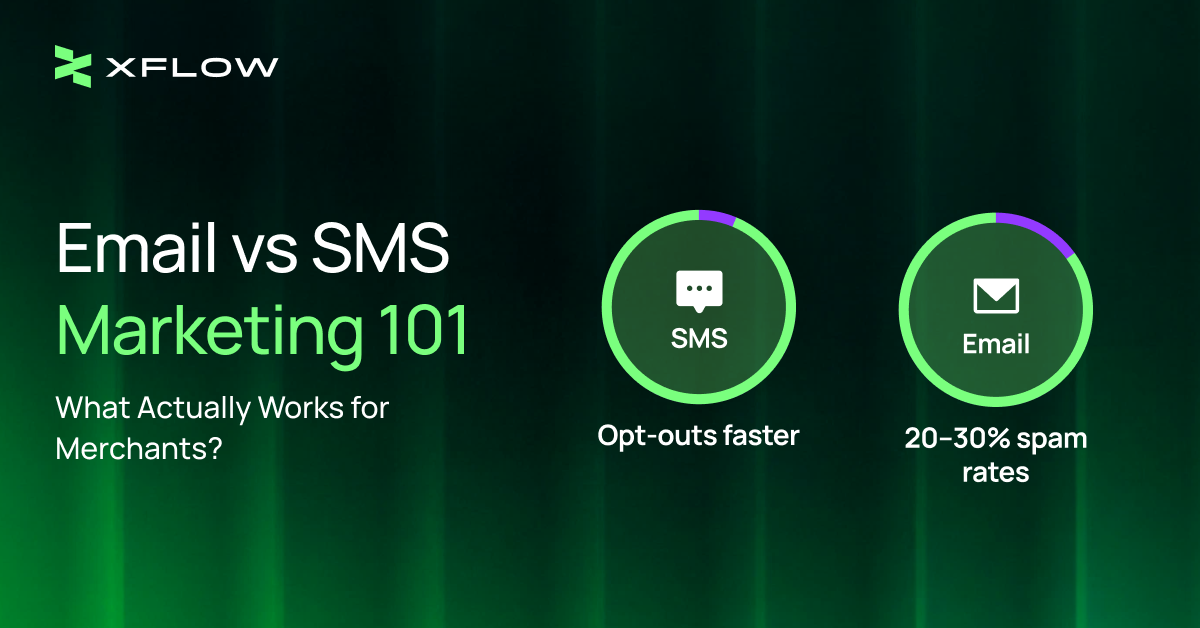 XFLOW

Email vs SMS Marketing 101

What Actually Works for Merchants?

SMS

Opt-outs faster

Email

20-30% spam rates